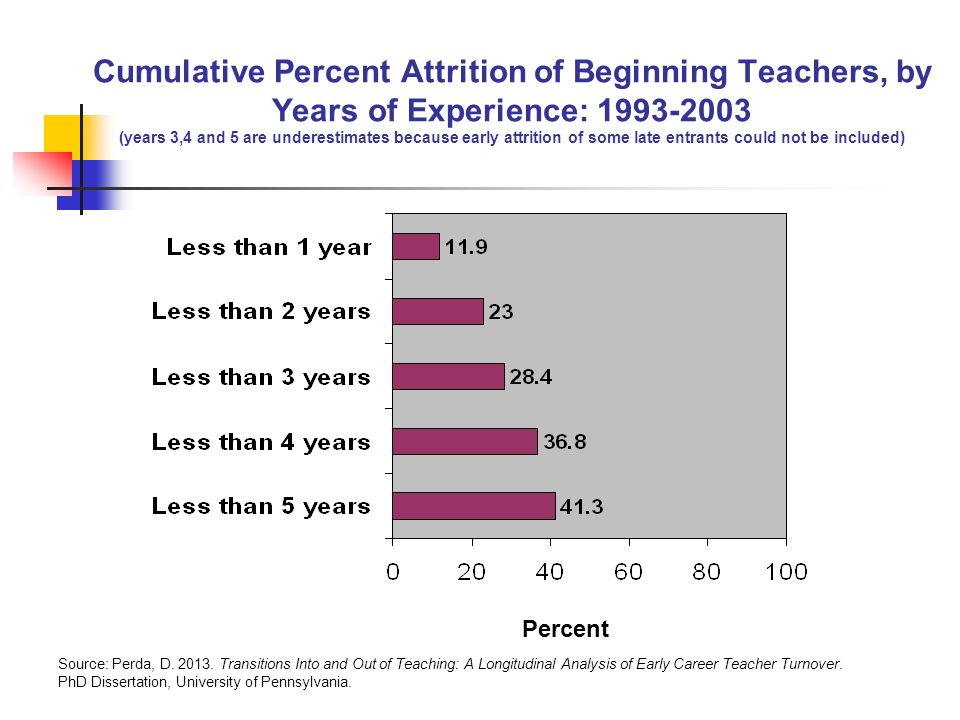 Cumulative Percent Attrition of Beginning Teachers, by Years of Experience: 1993-2003
(years 3,4 and 5 are underestimates because early attrition of some late entrants could not be included)

Less than 1 year
11.9
Less than 2 years
23
Less than 3 years
28.4
Less than 4 years
36.8
Less than 5 years
41.3

0
20
40
60
80
100

Percent

Source: Perda, D. 2013. Transitions Into and Out of Teaching: A Longitudinal Analysis of Early Career Teacher Turnover. PhD Dissertation, University of Pennsylvania.